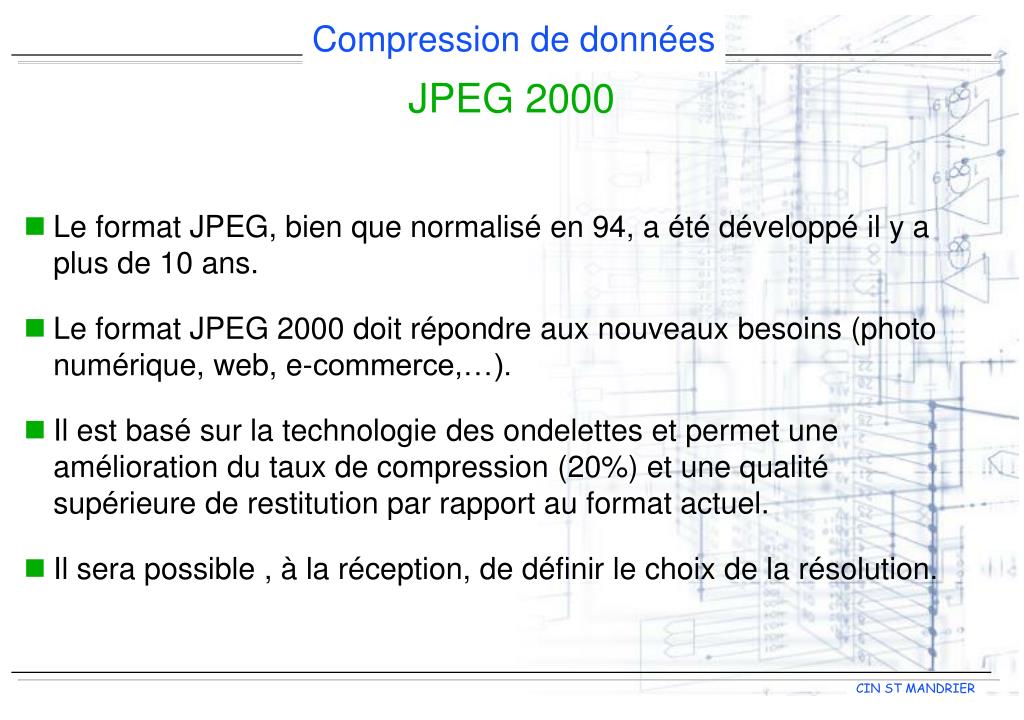 Compression de données

JPEG 2000

Le format JPEG, bien que normalisé en 94, a été développé il y a plus de 10 ans.

Le format JPEG 2000 doit répondre aux nouveaux besoins (photo numérique, web, e-commerce,…).

Il est basé sur la technologie des ondelettes et permet une amélioration du taux de compression (20%) et une qualité supérieure de restitution par rapport au format actuel.

Il sera possible , à la réception, de définir le choix de la résolution.

CIN ST MANDRIER